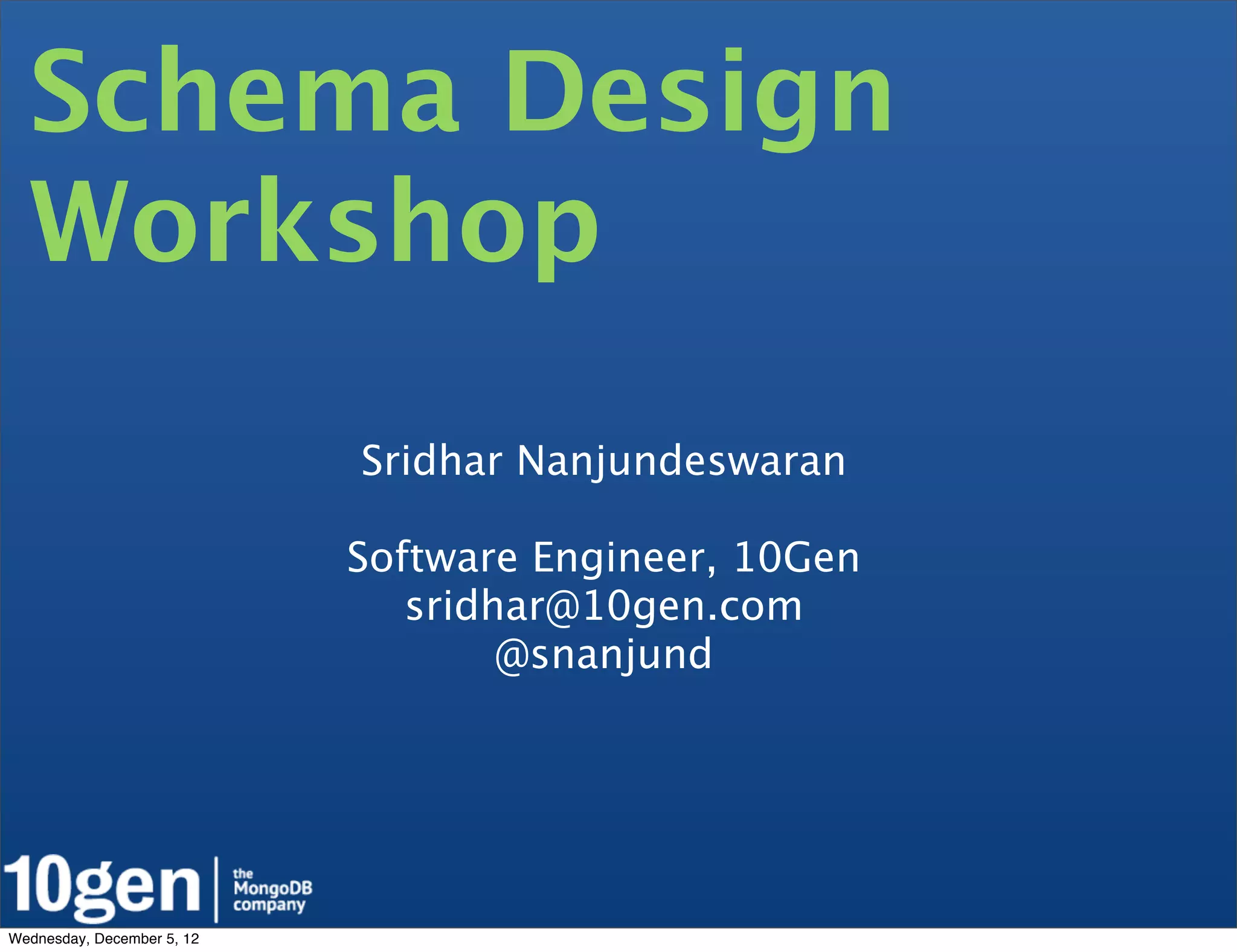 Schema Design Workshop

Sridhar Nanjundeswaran

Software Engineer, 10Gen
sridhar@10gen.com
@snanjund

10gen | the MongoDB company

Wednesday, December 5, 12